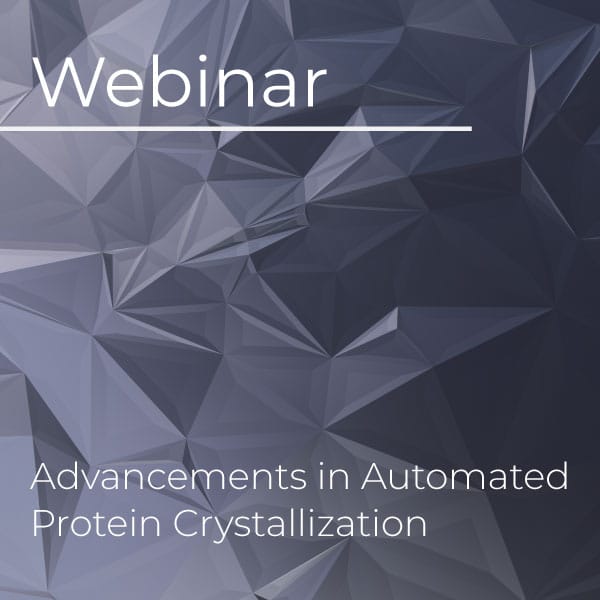 Webinar

Advancements in Automated Protein Crystallization